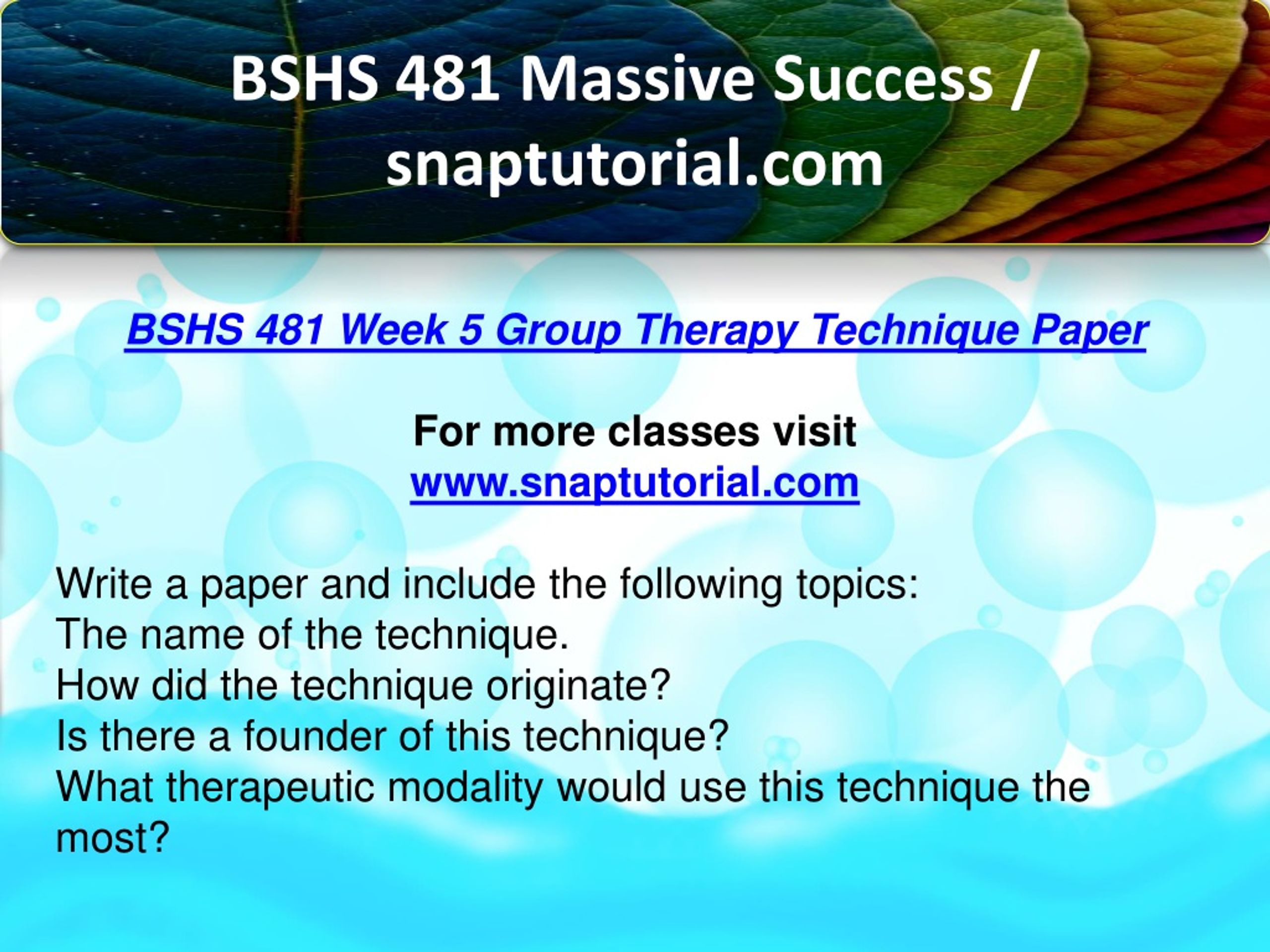 BSHS 481 Massive Success / snaptutorial.com

BSHS 481 Week 5 Group Therapy Technique Paper

For more classes visit
www.snaptutorial.com

Write a paper and include the following topics:
The name of the technique.
How did the technique originate?
Is there a founder of this technique?
What therapeutic modality would use this technique the most?